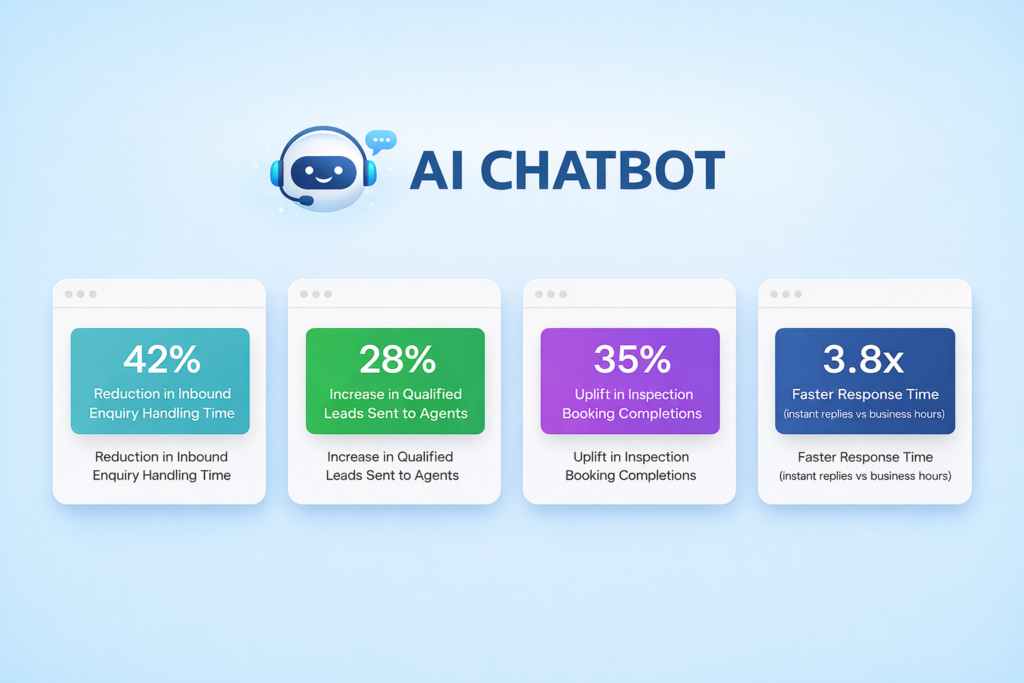 AI CHATBOT

42%
Reduction in Inbound Enquiry Handling Time

Reduction in Inbound Enquiry Handling Time

28%
Increase in Qualified Leads Sent to Agents

Increase in Qualified Leads Sent to Agents

35%
Uplift in Inspection Booking Completions

Uplift in Inspection Booking Completions

3.8x
Faster Response Time
(instant replies vs business hours)

Faster Response Time
(instant replies vs business hours)